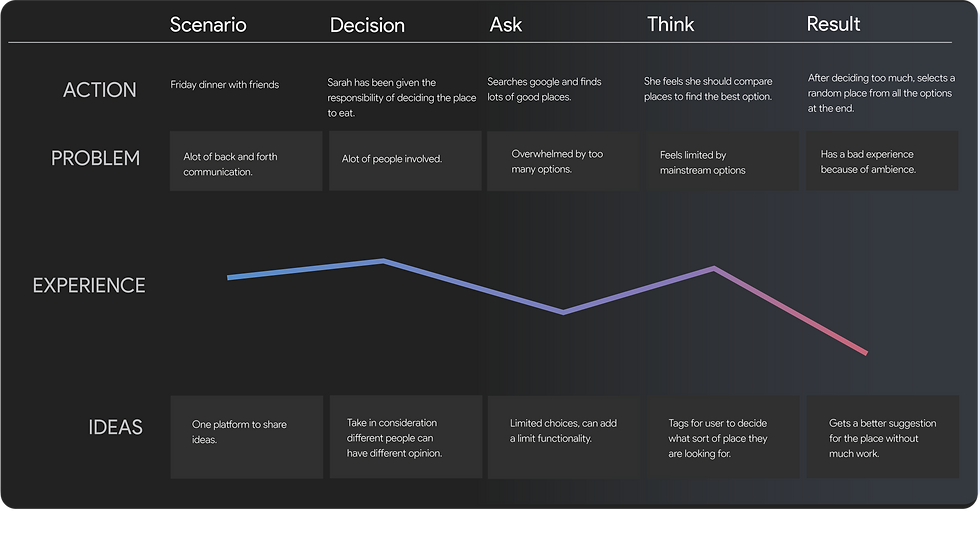 | | Scenario | Decision | Ask | Think | Result |
|---|---|---|---|---|---|
| ACTION | Friday dinner with friends | Sarah has been given the responsibility of deciding the place to eat. | Searches google and finds lots of good places. | She feels she should compare places to find the best option. | After deciding too much, selects a random place from all the options at the end. |
| PROBLEM | Alot of back and forth communication. | Alot of people involved. | Overwhelmed by too many options. | Feels limited by mainstream options | Has a bad experience because of ambience. |
| EXPERIENCE | | | | | |
| IDEAS | One platform to share ideas. | Take in consideration different people can have different opinion. | Limited choices, can add a limit functionality. | Tags for user to decide what sort of place they are looking for. | Gets a better suggestion for the place without much work. |